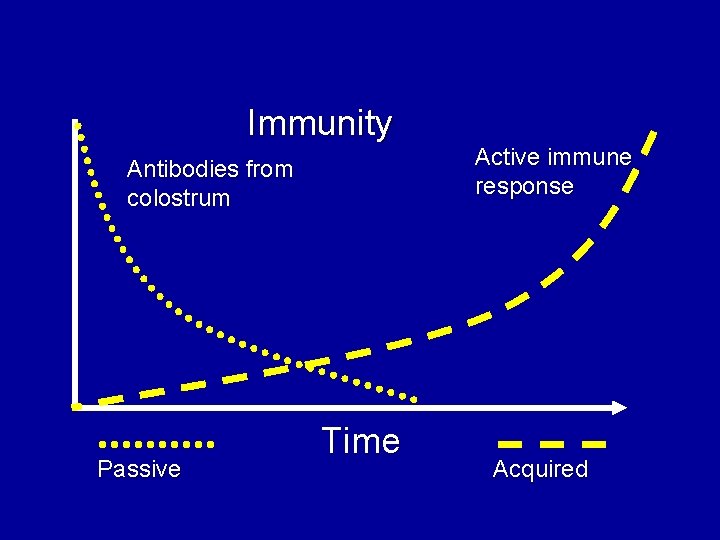 Immunity

Antibodies from colostrum

Active immune response

Time

Passive

Acquired